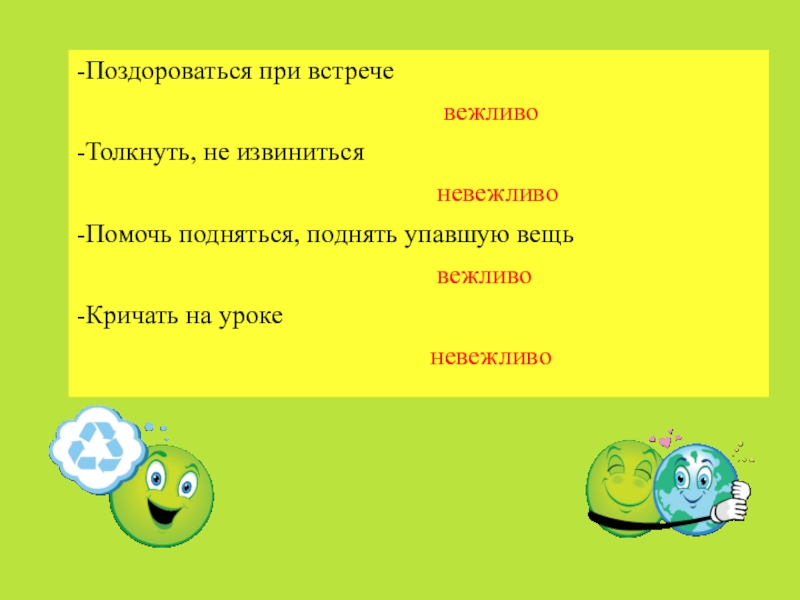 -Поздороваться при встрече

вежливо

-Толкнуть, не извиниться

невежливо

-Помочь подняться, поднять упавшую вещь

вежливо

-Кричать на уроке

невежливо